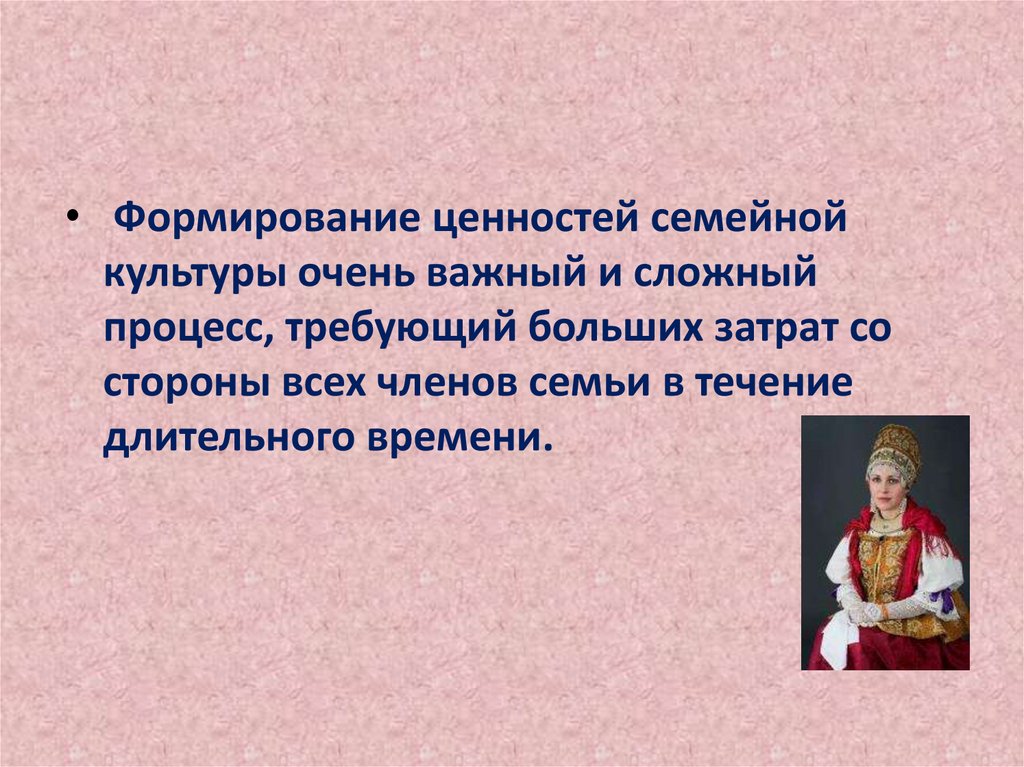 • Формирование ценностей семейной культуры очень важный и сложный процесс, требующий больших затрат со стороны всех членов семьи в течение длительного времени.